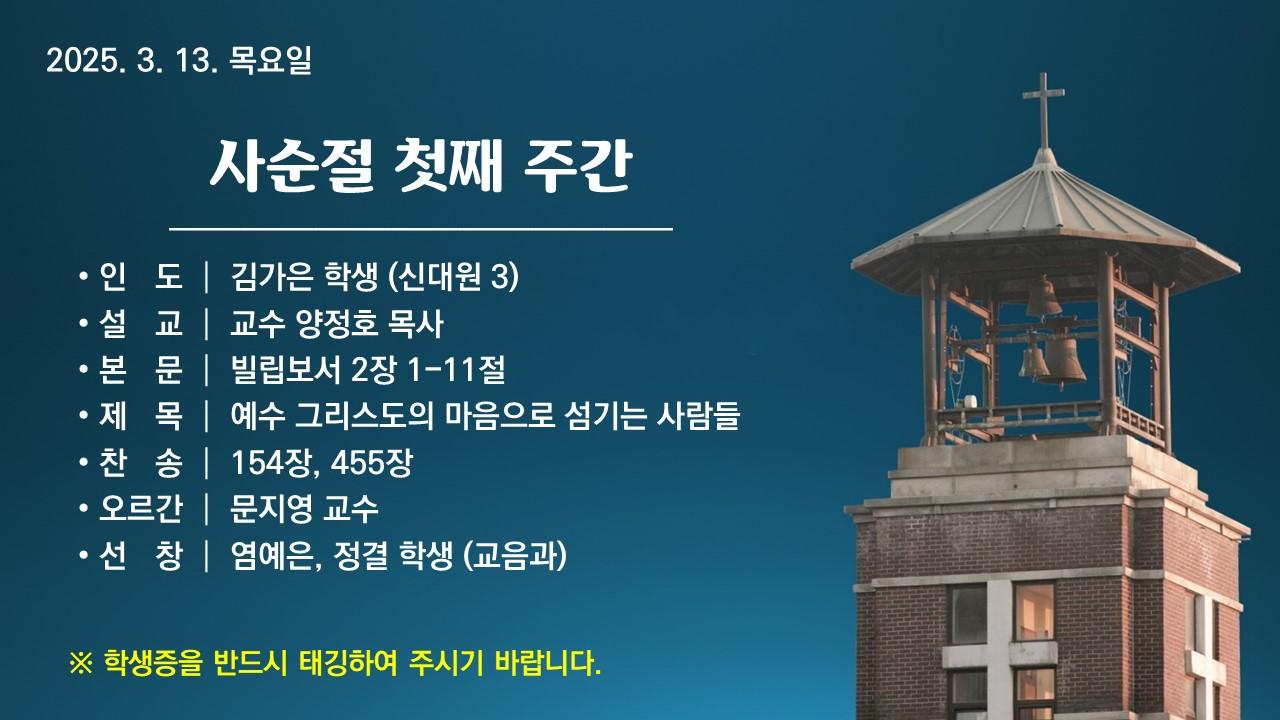 2025. 3. 13. 목요일

사순절 첫째 주간

• 인 도 | 김가은 학생 (신대원 3)
• 설 교 | 교수 양정호 목사
• 본 문 | 빌립보서 2장 1-11절
• 제 목 | 예수 그리스도의 마음으로 섬기는 사람들
• 찬 송 | 154장, 455장
• 오르간 | 문지영 교수
• 선 창 | 염예은, 정결 학생 (교음과)

※ 학생증을 반드시 태깅하여 주시기 바랍니다.